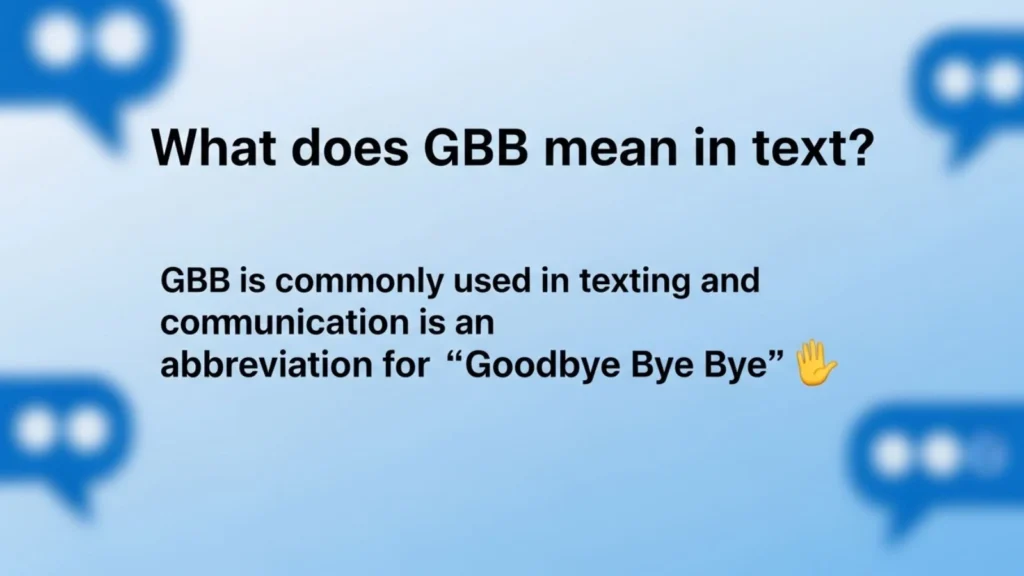 What does GBB mean in text?

GBB is commonly used in texting and communication is an abbreviation for “Goodbye Bye Bye” ✋